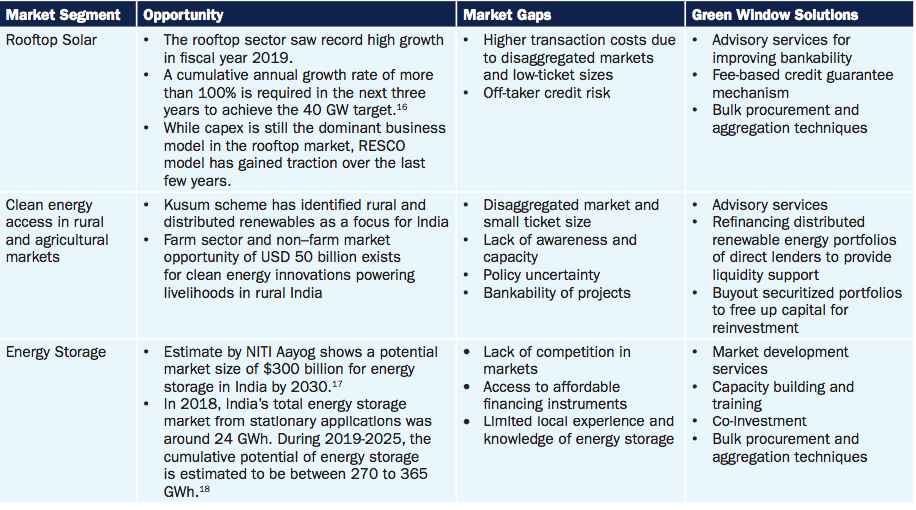 | Market Segment | Opportunity | Market Gaps | Green Window Solutions |
|---|---|---|---|
| Rooftop Solar | • The rooftop sector saw record high growth in fiscal year 2019. • A cumulative annual growth rate of more than 100% is required in the next three years to achieve the 40 GW target.$^{16}$ • While capex is still the dominant business model in the rooftop market, RESCO model has gained traction over the last few years. | • Higher transaction costs due to disaggregated markets and low-ticket sizes • Off-taker credit risk | • Advisory services for improving bankability • Fee-based credit guarantee mechanism • Bulk procurement and aggregation techniques |
| Clean energy access in rural and agricultural markets | • Kusum scheme has identified rural and distributed renewables as a focus for India • Farm sector and non–farm market opportunity of USD 50 billion exists for clean energy innovations powering livelihoods in rural India | • Disaggregated market and small ticket size • Lack of awareness and capacity • Policy uncertainty • Bankability of projects | • Advisory services • Refinancing distributed renewable energy portfolios of direct lenders to provide liquidity support • Buyout securitized portfolios to free up capital for reinvestment |
| Energy Storage | • Estimate by NITI Aayog shows a potential market size of $300 billion for energy storage in India by 2030.$^{17}$ • In 2018, India's total energy storage market from stationary applications was around 24 GWh. During 2019-2025, the cumulative potential of energy storage is estimated to be between 270 to 365 GWh.$^{18}$ | • Lack of competition in markets • Access to affordable financing instruments • Limited local experience and knowledge of energy storage | • Market development services • Capacity building and training • Co-Investment • Bulk procurement and aggregation techniques |